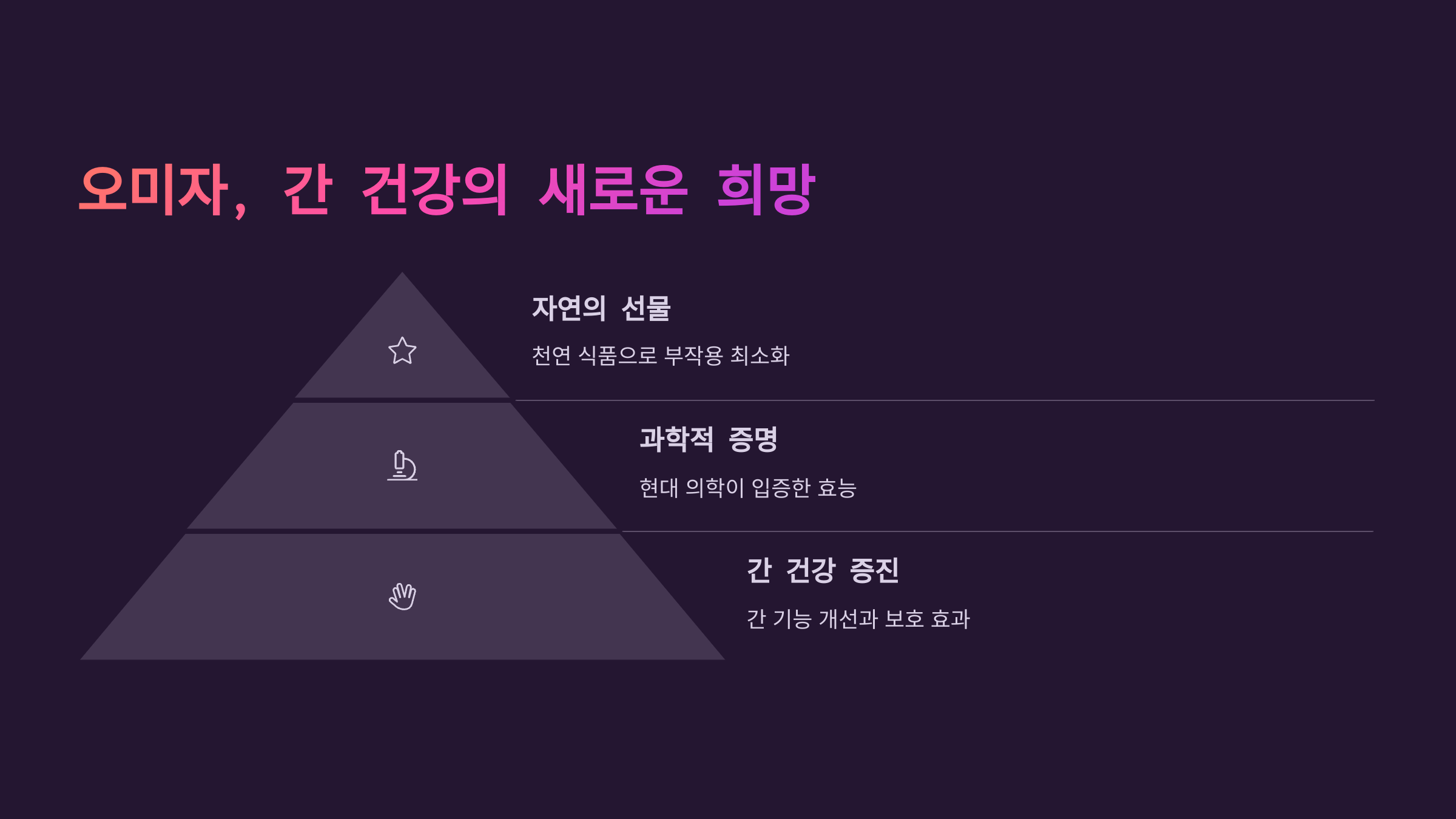 오미자, 간 건강의 새로운 희망

자연의 선물

천연 식품으로 부작용 최소화

과학적 증명

현대 의학이 입증한 효능

간 건강 증진

간 기능 개선과 보호 효과